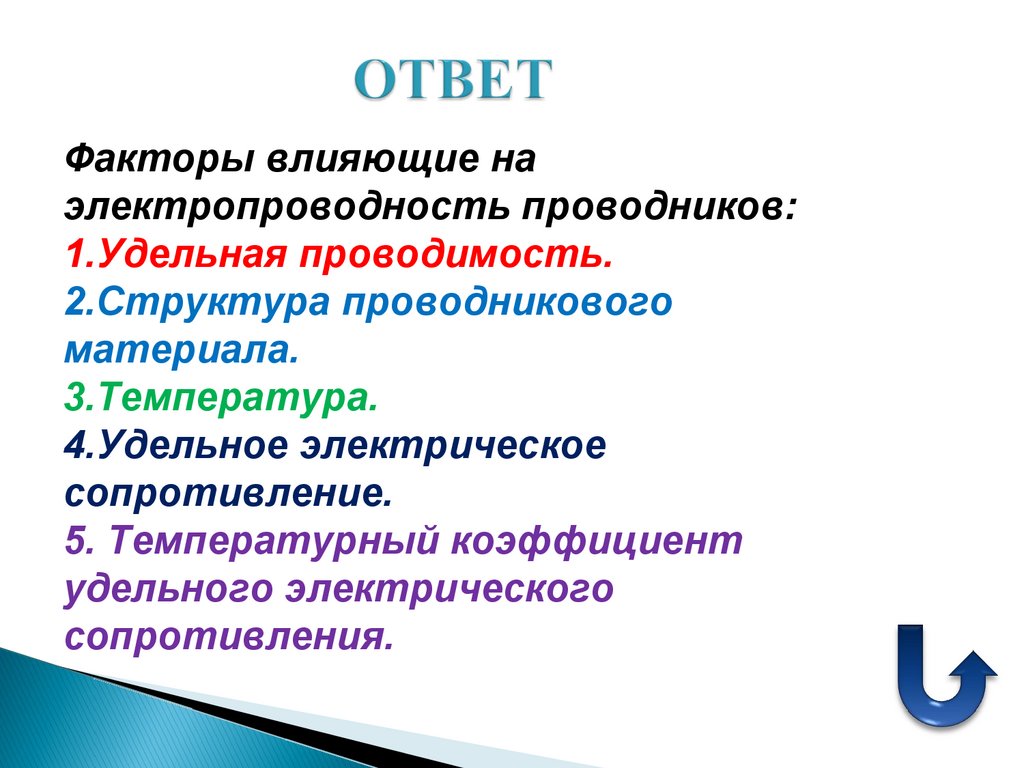 ОТВЕТ

Факторы влияющие на электропроводность проводников:
1.Удельная проводимость.
2.Структура проводникового материала.
3.Температура.
4.Удельное электрическое сопротивление.
5. Температурный коэффициент удельного электрического сопротивления.